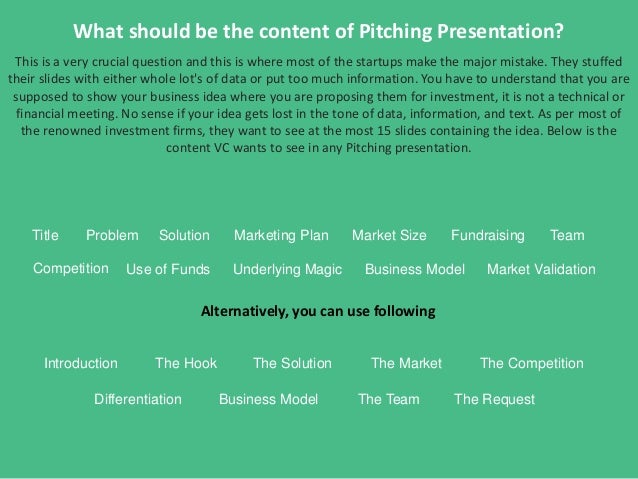 What should be the content of Pitching Presentation?

This is a very crucial question and this is where most of the startups make the major mistake. They stuffed their slides with either whole lot's of data or put too much information. You have to understand that you are supposed to show your business idea where you are proposing them for investment, it is not a technical or financial meeting. No sense if your idea gets lost in the tone of data, information, and text. As per most of the renowned investment firms, they want to see at the most 15 slides containing the idea. Below is the content VC wants to see in any Pitching presentation.

Title Problem Solution Marketing Plan Market Size Fundraising Team

Competition Use of Funds Underlying Magic Business Model Market Validation

Alternatively, you can use following

Introduction The Hook The Solution The Market The Competition

Differentiation Business Model The Team The Request